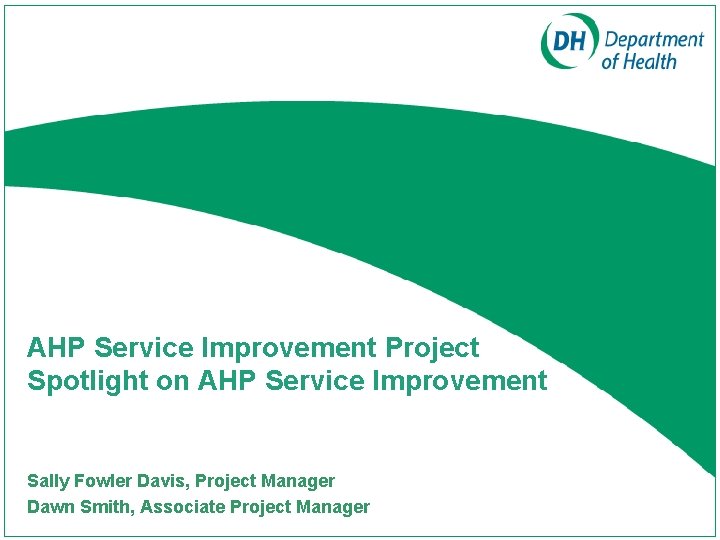 DH Department of Health

AHP Service Improvement Project
Spotlight on AHP Service Improvement

Sally Fowler Davis, Project Manager
Dawn Smith, Associate Project Manager